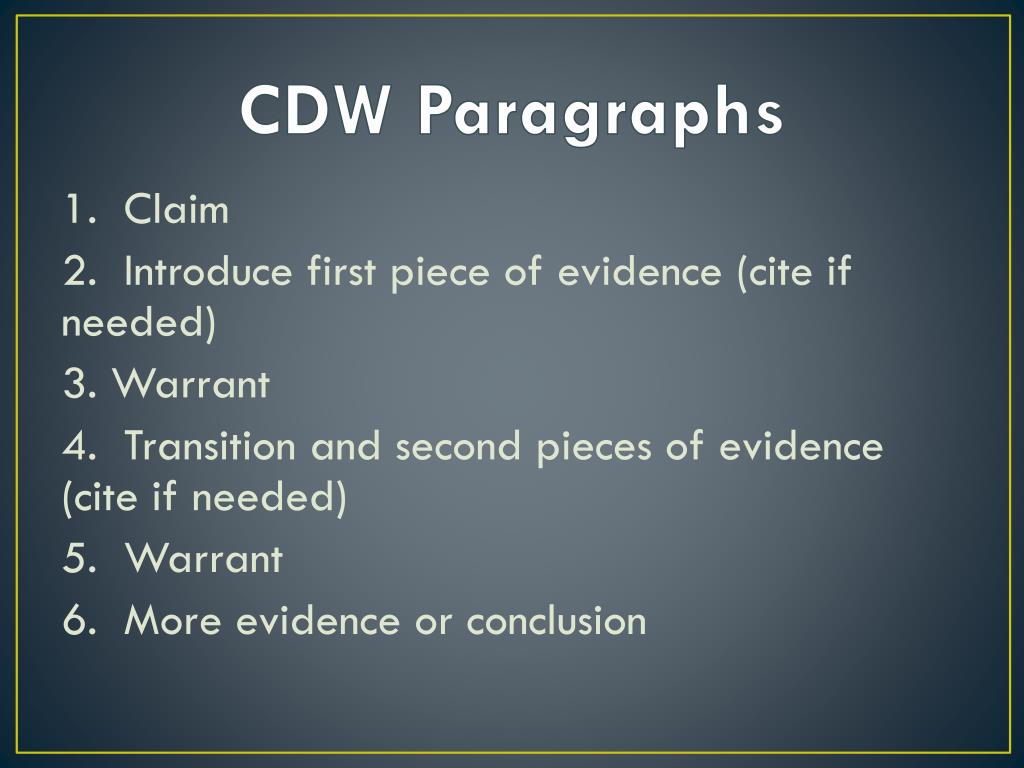 CDW Paragraphs

1. Claim
2. Introduce first piece of evidence (cite if needed)
3. Warrant
4. Transition and second pieces of evidence (cite if needed)
5. Warrant
6. More evidence or conclusion